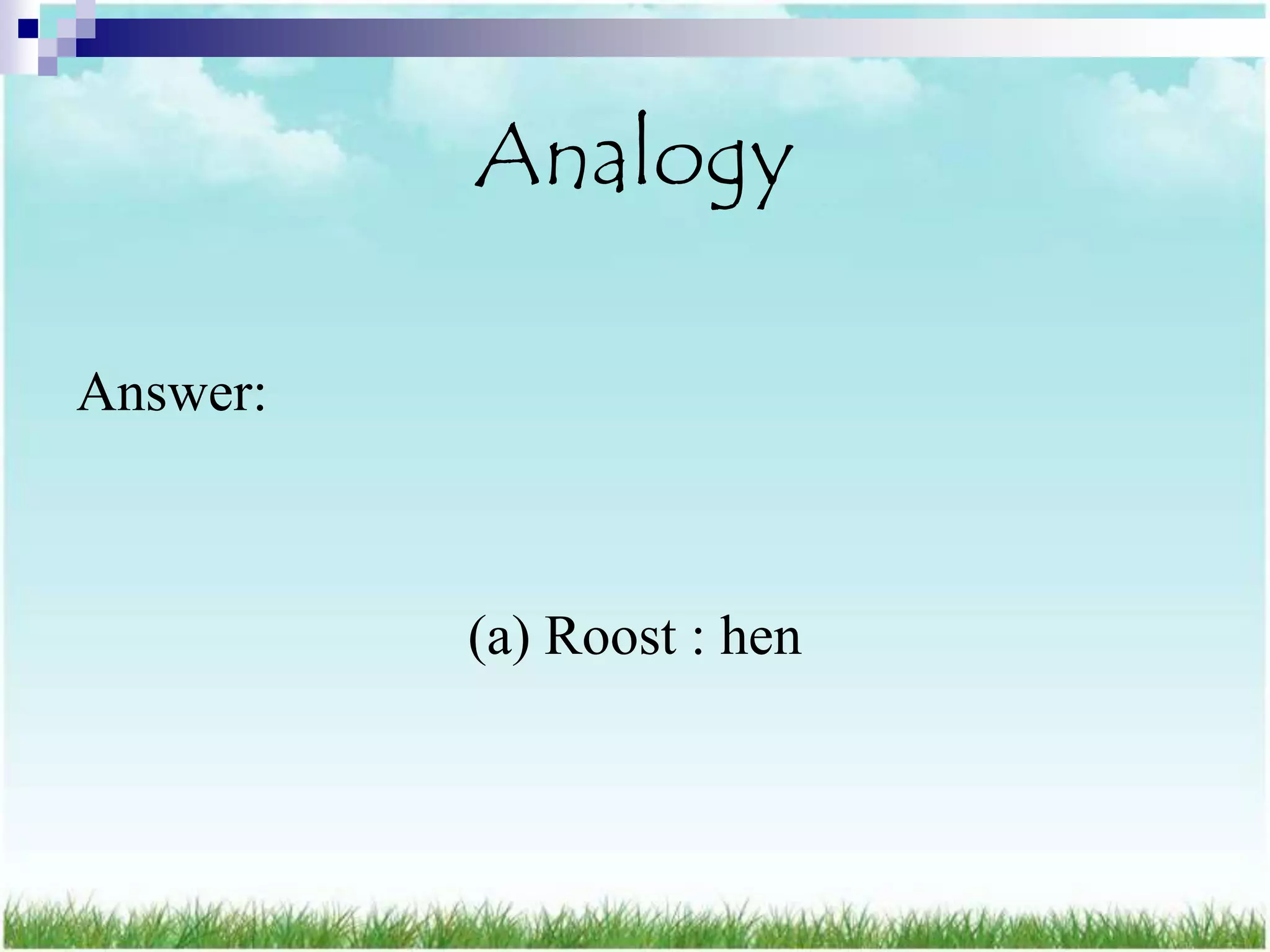 Analogy

Answer:

(a) Roost : hen